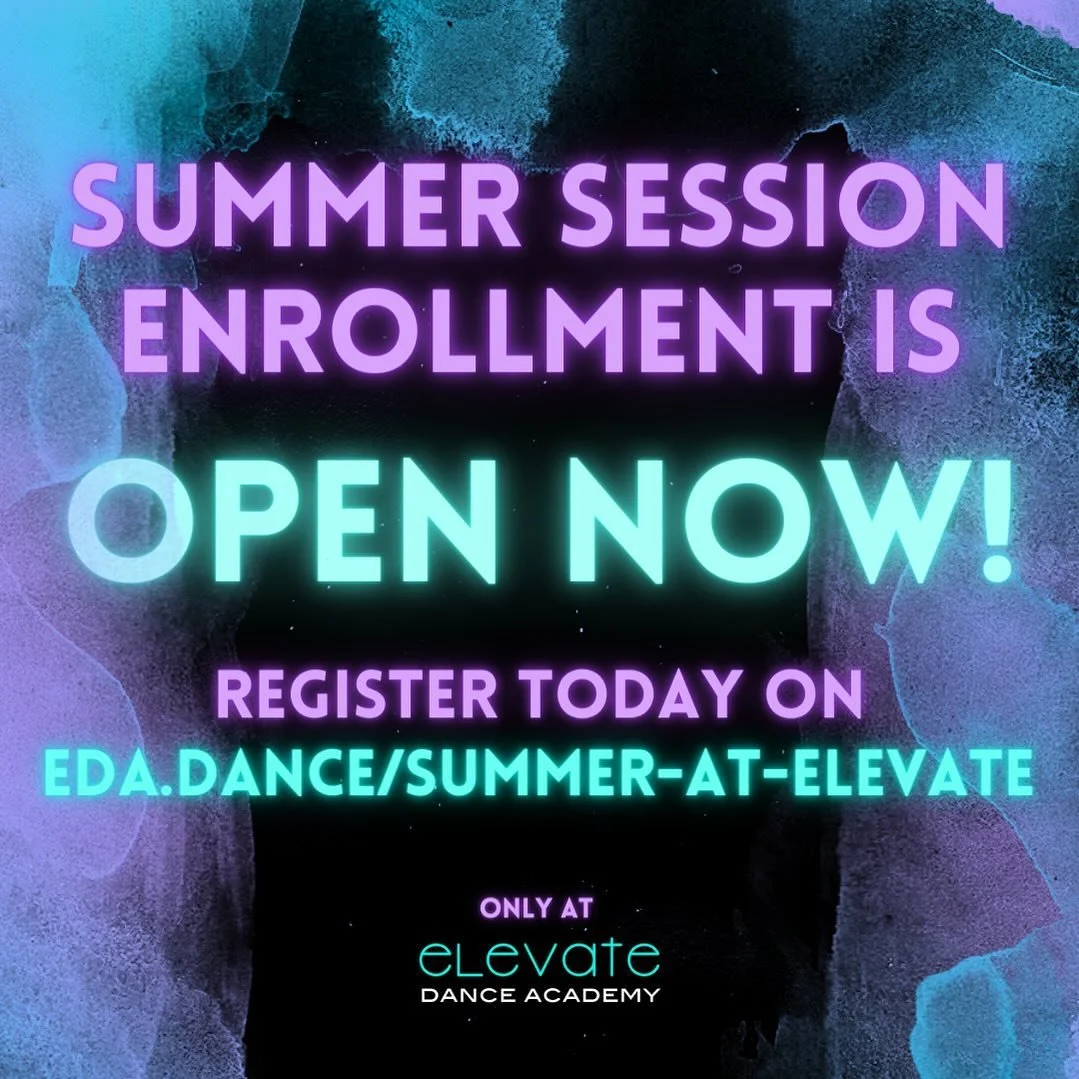 SUMMER SESSION ENROLLMENT IS

OPEN NOW!

REGISTER TODAY ON EDA.DANCE/SUMMER-AT-ELEVATE

ONLY AT

eLevate
DANCE ACADEMY